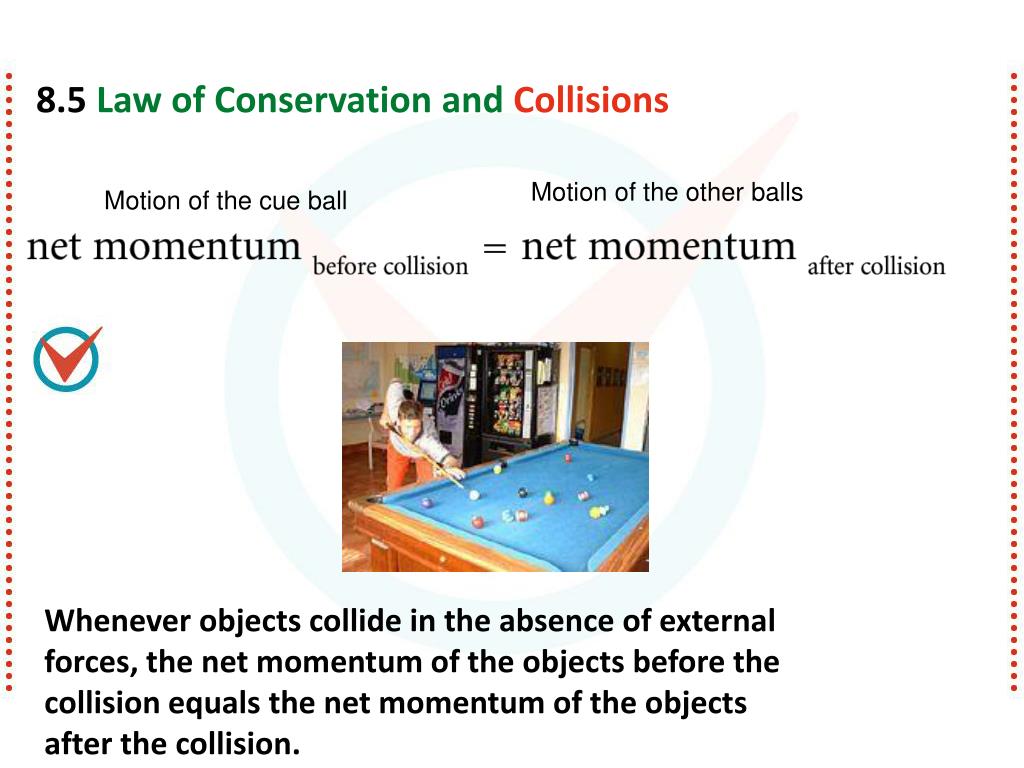 8.5 Law of Conservation and Collisions

Motion of the cue ball

Motion of the other balls

$\text{net momentum}_{\text{before collision}} = \text{net momentum}_{\text{after collision}}$

Whenever objects collide in the absence of external forces, the net momentum of the objects before the collision equals the net momentum of the objects after the collision.